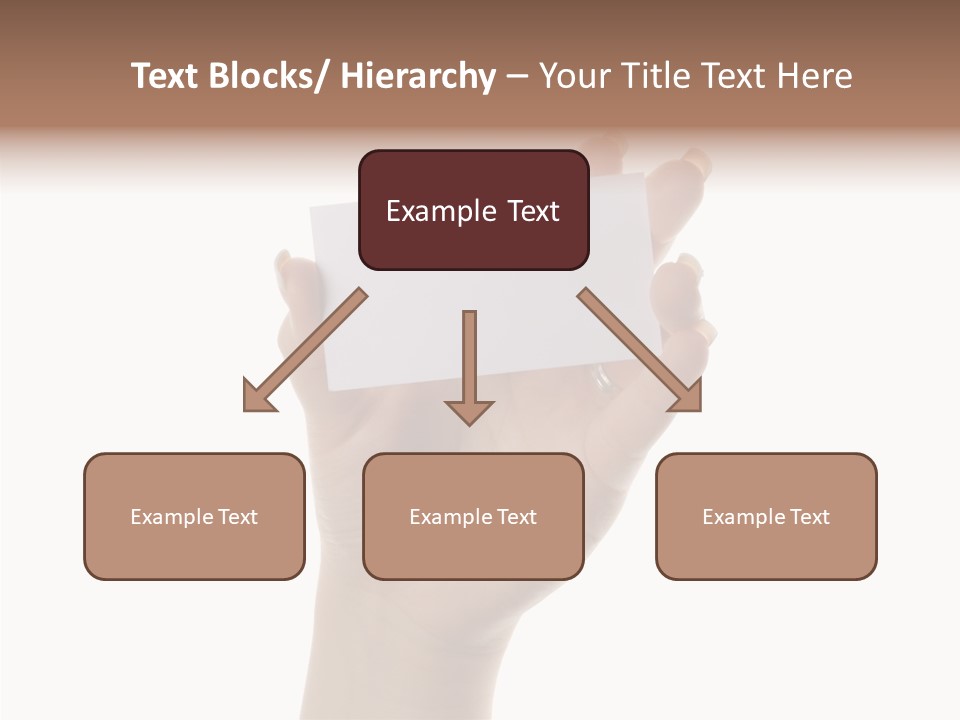 Text Blocks/ Hierarchy – Your Title Text Here

Example Text

Example Text

Example Text

Example Text